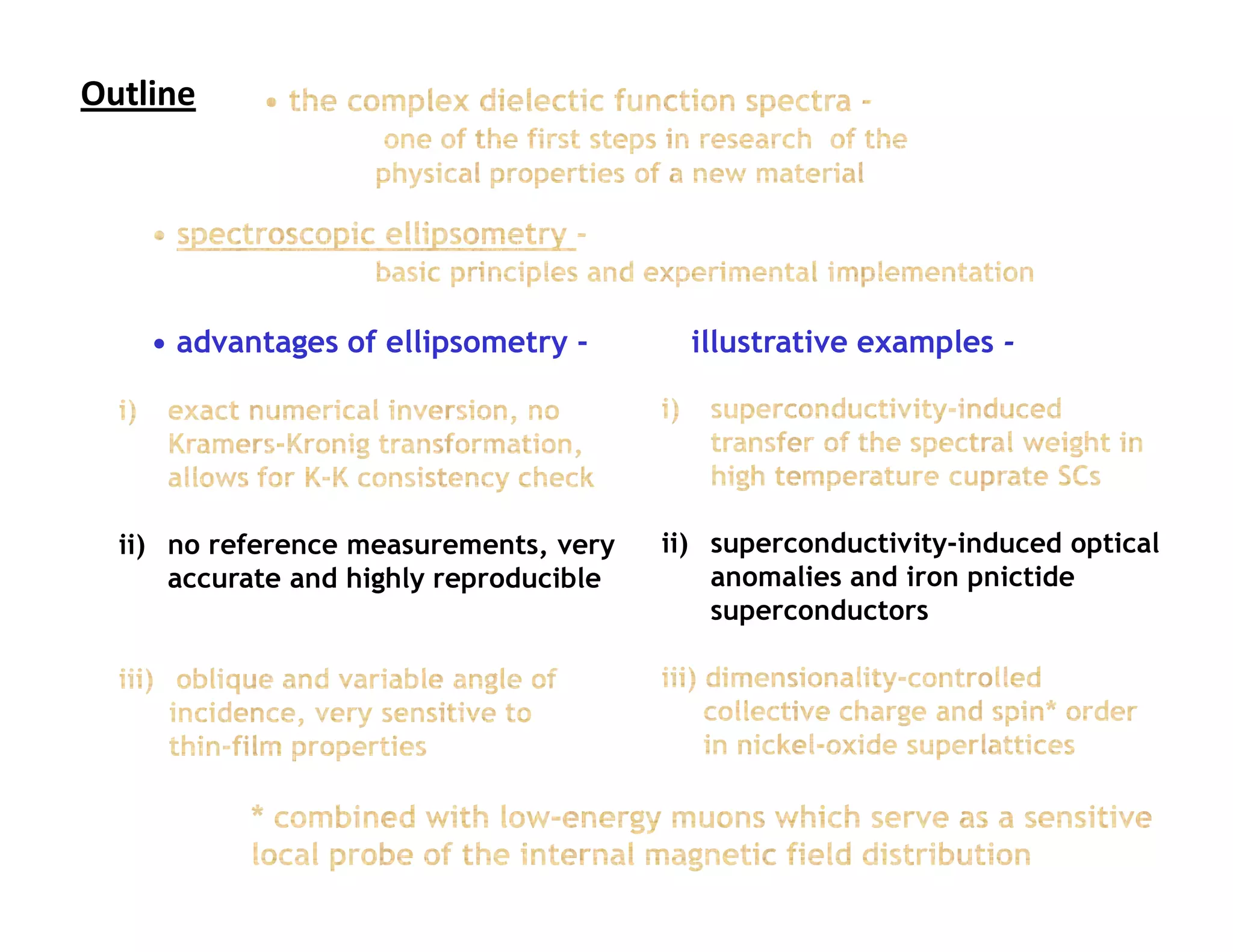 Outline

• the complex dielectic function spectra - one of the first steps in research of the physical properties of a new material

• spectroscopic ellipsometry - basic principles and experimental implementation

• advantages of ellipsometry -

i) exact numerical inversion, no Kramers-Kronig transformation, allows for K-K consistency check

ii) no reference measurements, very accurate and highly reproducible

iii) oblique and variable angle of incidence, very sensitive to thin-film properties

illustrative examples -

i) superconductivity-induced transfer of the spectral weight in high temperature cuprate SCs

ii) superconductivity-induced optical anomalies and iron pnictide superconductors

iii) dimensionality-controlled collective charge and spin* order in nickel-oxide superlattices

* combined with low-energy muons which serve as a sensitive local probe of the internal magnetic field distribution